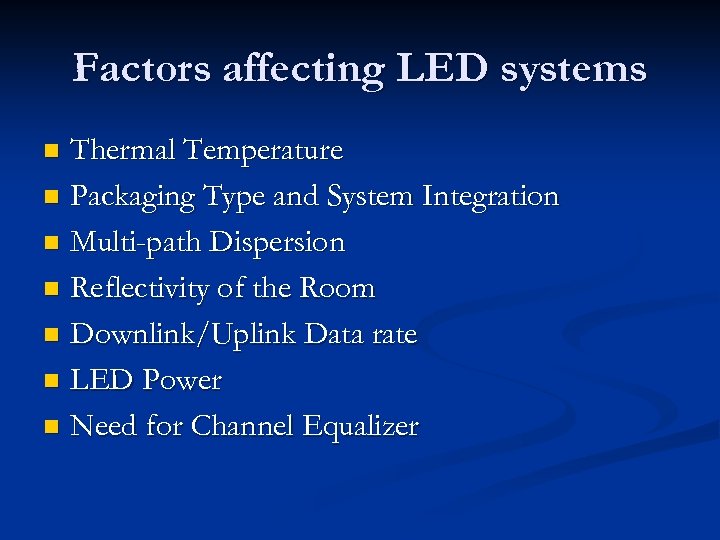 Factors affecting LED systems

- Thermal Temperature
- Packaging Type and System Integration
- Multi-path Dispersion
- Reflectivity of the Room
- Downlink/Uplink Data rate
- LED Power
- Need for Channel Equalizer